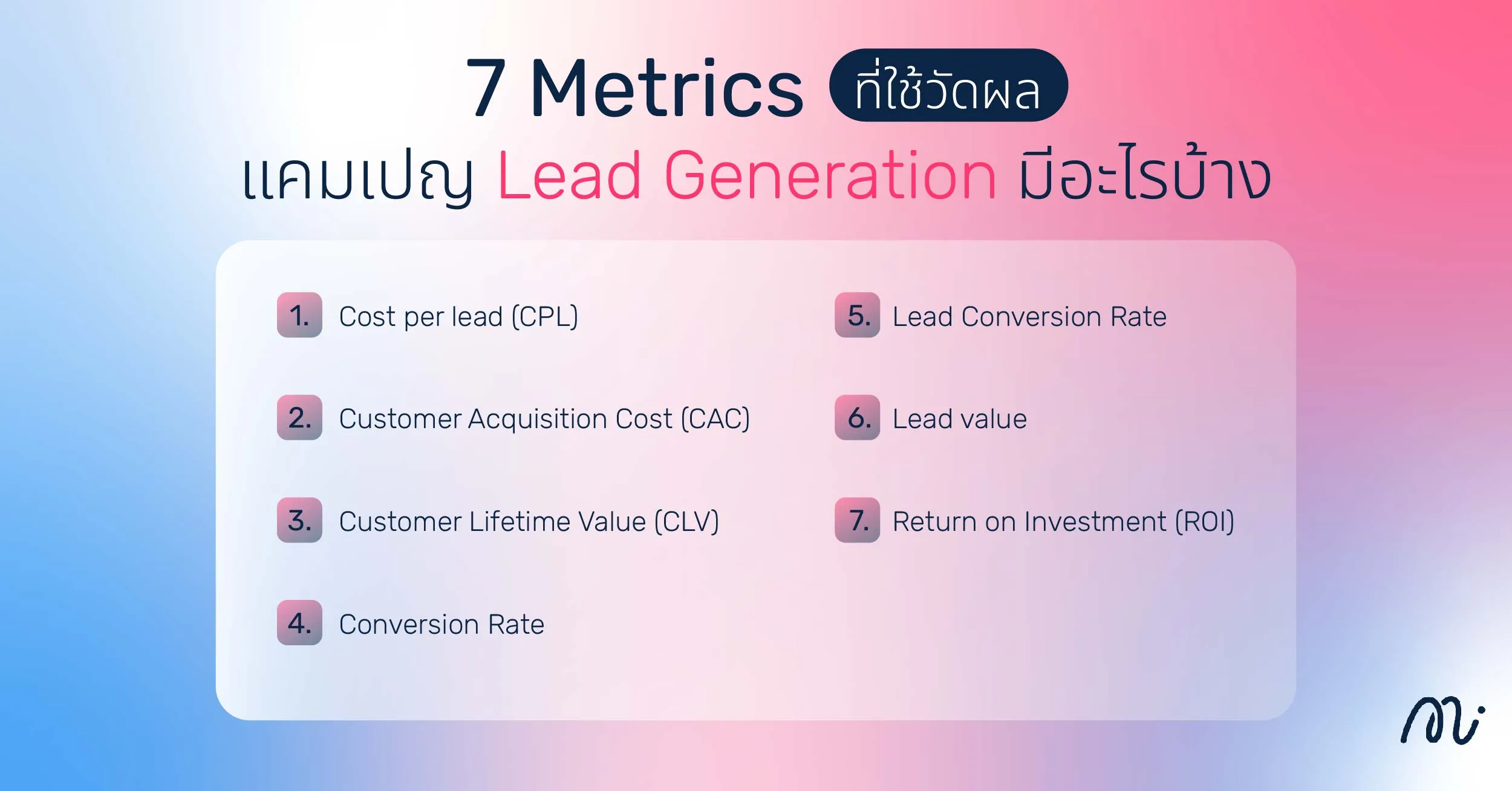 7 Metrics ที่ใช้วัดผล
แคมเปญ Lead Generation มีอะไรบ้าง

1. Cost per lead (CPL)

2. Customer Acquisition Cost (CAC)

3. Customer Lifetime Value (CLV)

4. Conversion Rate

5. Lead Conversion Rate

6. Lead value

7. Return on Investment (ROI)